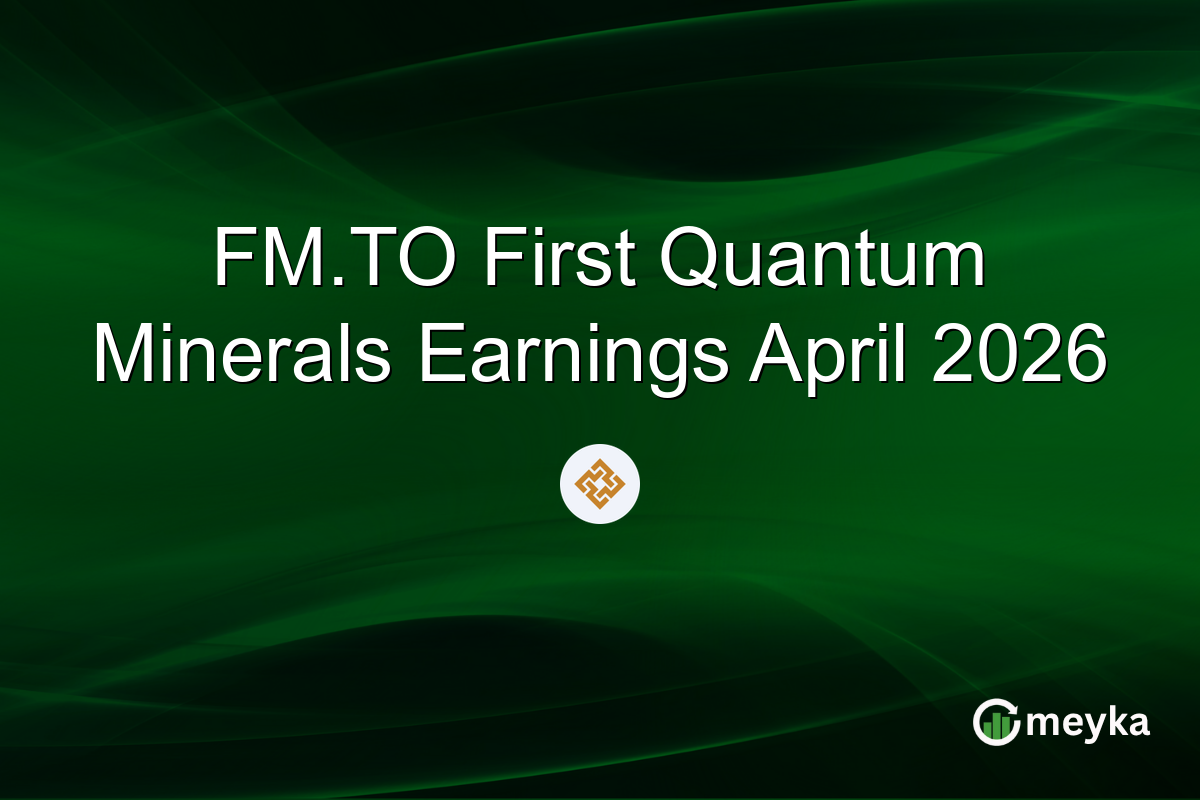 FM.TO First Quantum Minerals Earnings April 2026

meyka